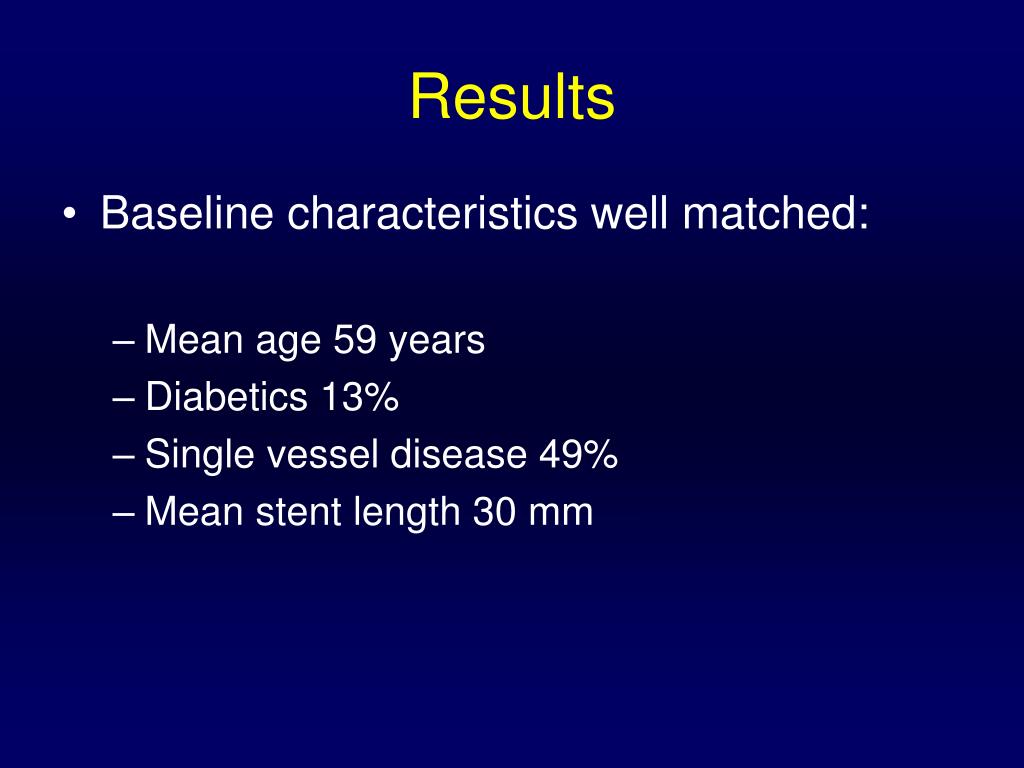 Results

• Baseline characteristics well matched:

– Mean age 59 years
– Diabetics 13%
– Single vessel disease 49%
– Mean stent length 30 mm